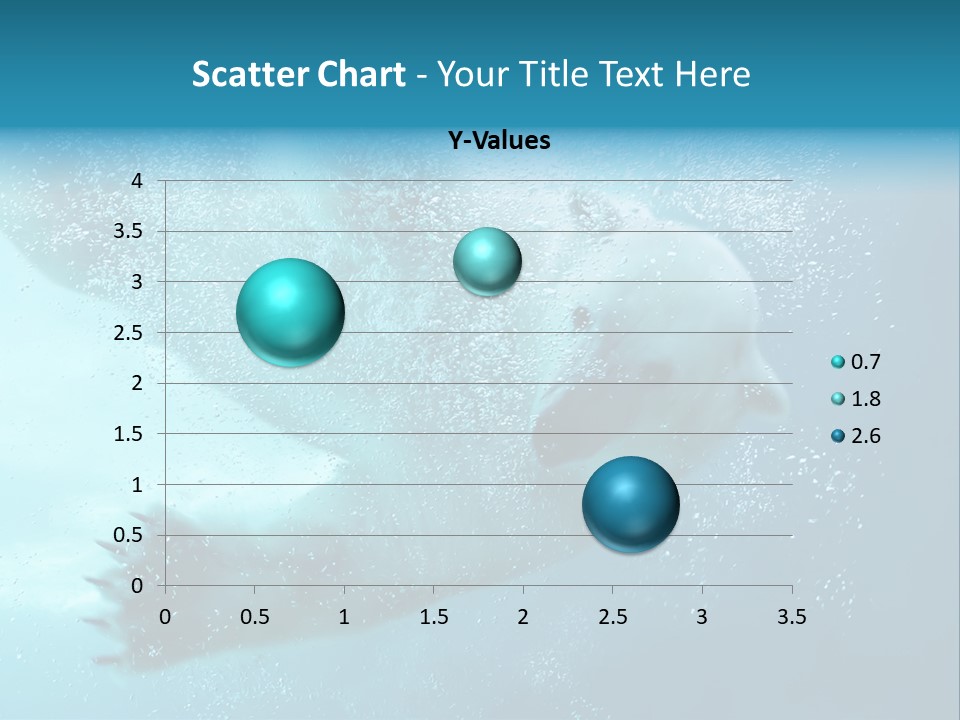 Scatter Chart - Your Title Text Here

Y-Values

4
3.5
3
2.5
2
1.5
1
0.5
0

0 0.5 1 1.5 2 2.5 3 3.5

0.7
1.8
2.6